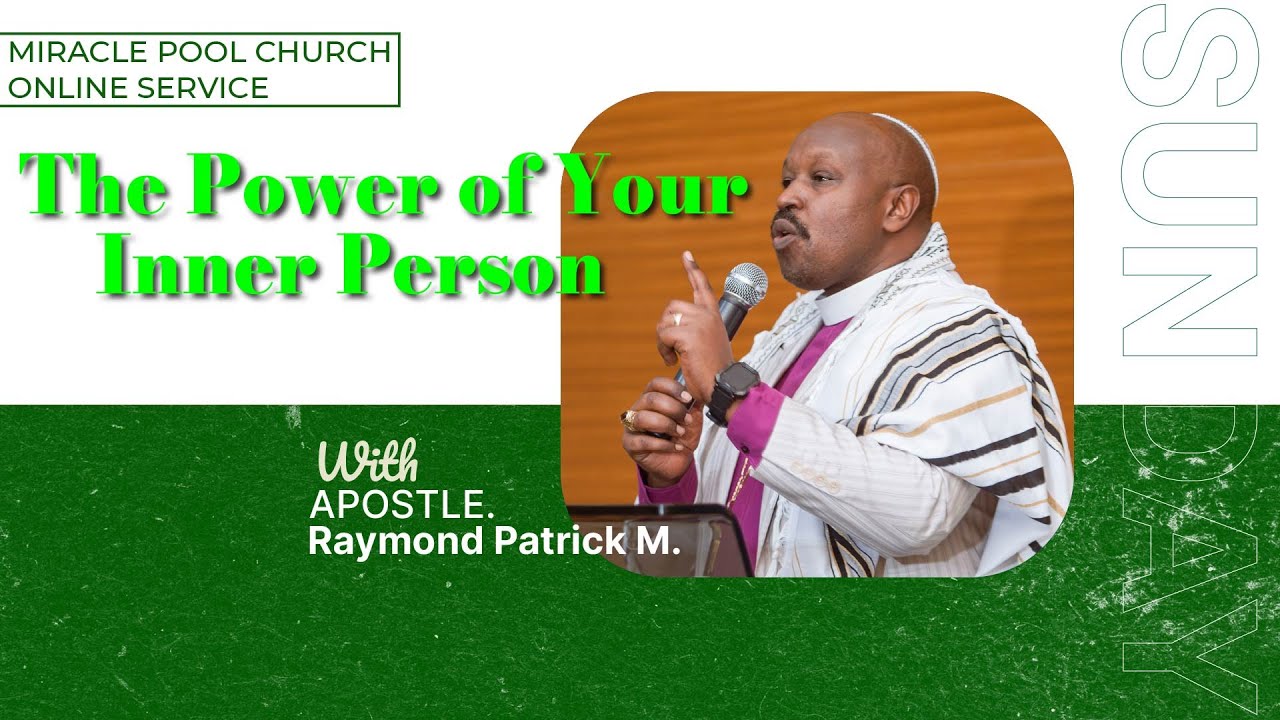 MIRACLE POOL CHURCH
ONLINE SERVICE

The Power of Your Inner Person

With
APOSTLE.
Raymond Patrick M.

SUNDAY